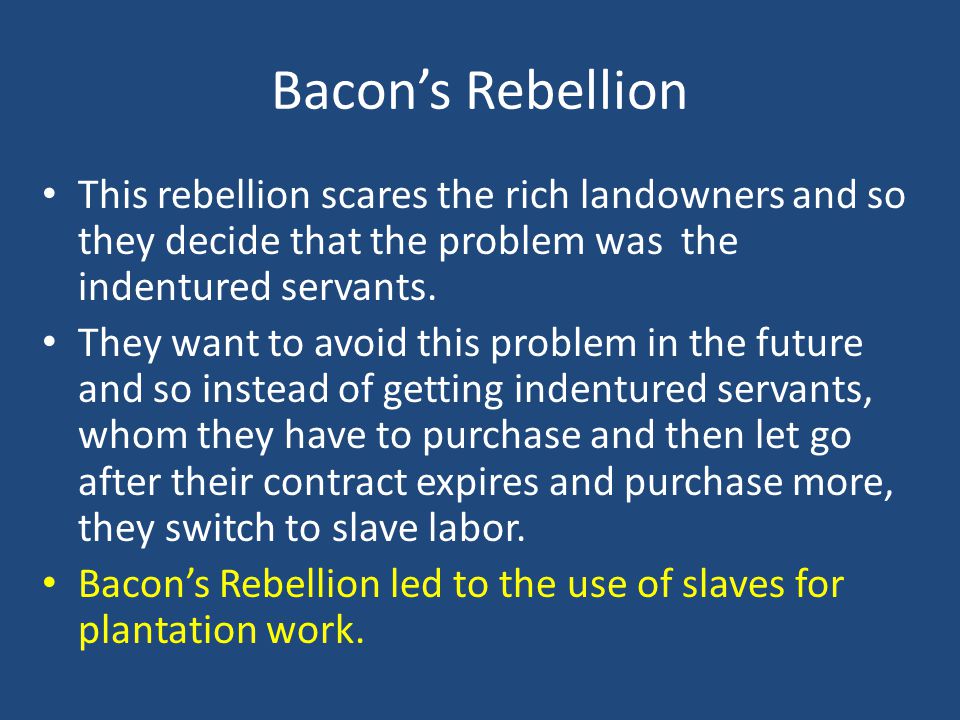 Bacon’s Rebellion

• This rebellion scares the rich landowners and so they decide that the problem was the indentured servants.

• They want to avoid this problem in the future and so instead of getting indentured servants, whom they have to purchase and then let go after their contract expires and purchase more, they switch to slave labor.

• Bacon’s Rebellion led to the use of slaves for plantation work.